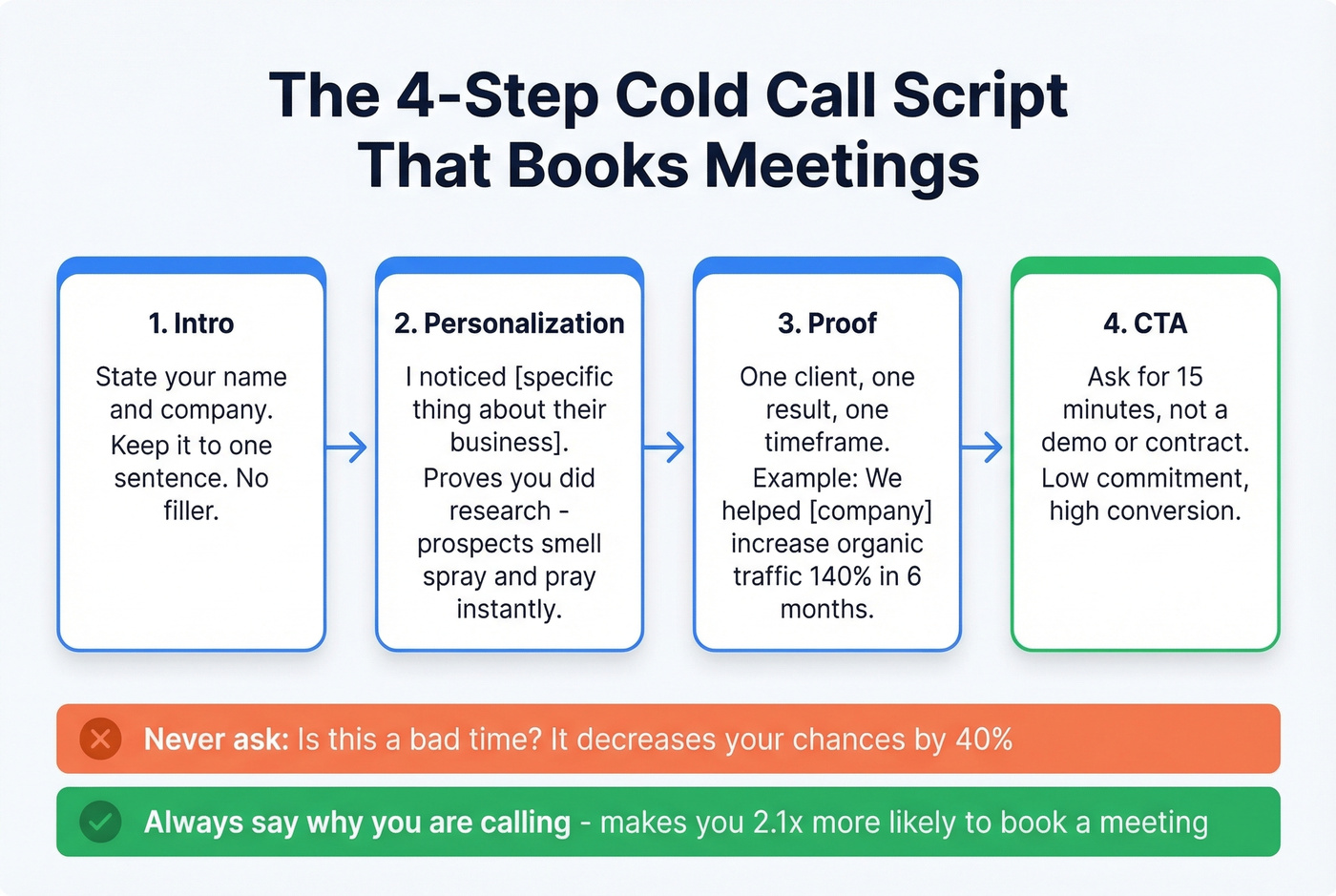 The 4-Step Cold Call Script That Books Meetings

1. Intro

State your name and company. Keep it to one sentence. No filler.

2. Personalization

I noticed [specific thing about their business]. Proves you did research - prospects smell spray and pray instantly.

3. Proof

One client, one result, one timeframe. Example: We helped [company] increase organic traffic 140% in 6 months.

4. CTA

Ask for 15 minutes, not a demo or contract. Low commitment, high conversion.

Never ask: Is this a bad time? It decreases your chances by 40%

Always say why you are calling - makes you 2.1x more likely to book a meeting